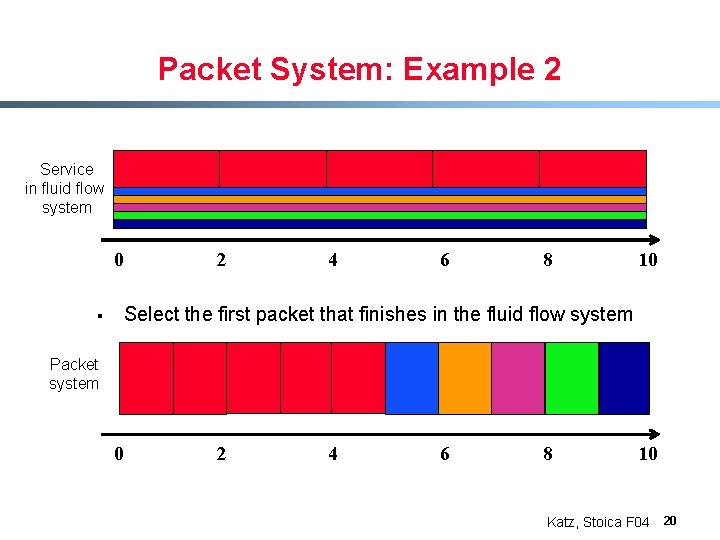 Packet System: Example 2

Service in fluid flow system

0 2 4 6 8 10

▪ Select the first packet that finishes in the fluid flow system

Packet system

0 2 4 6 8 10

Katz, Stoica F04 20